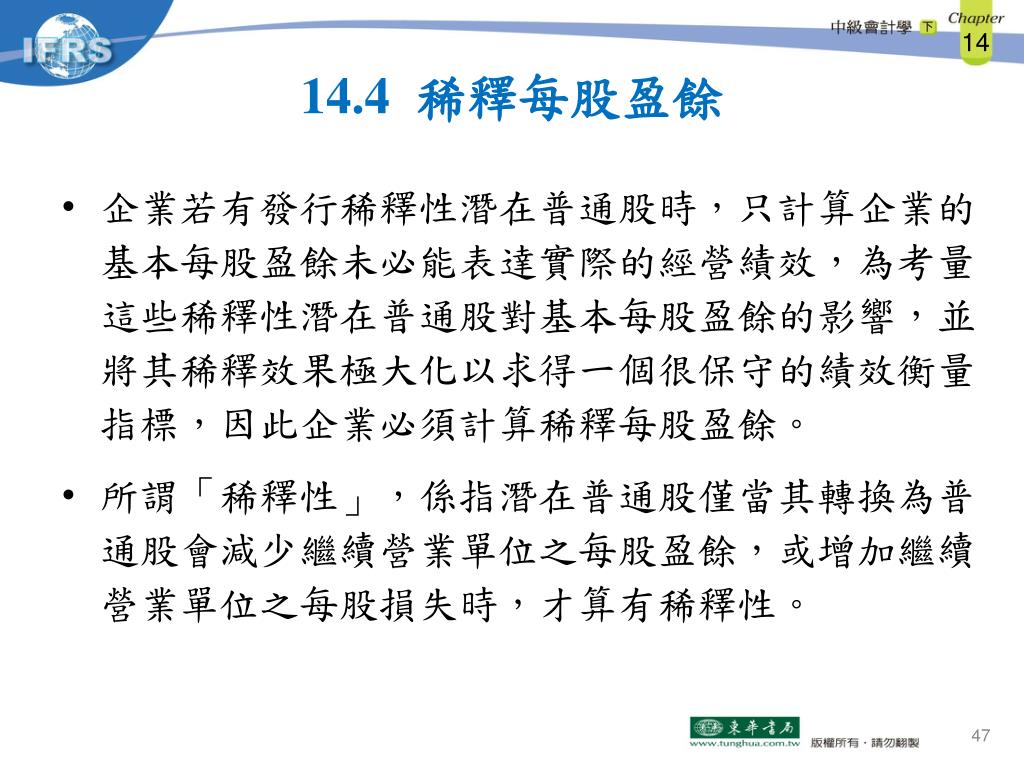 IFRS

中級會計學 下

Chapter 14

14.4 稀釋每股盈餘

• 企業若有發行稀釋性潛在普通股時，只計算企業的基本每股盈餘未必能表達實際的經營績效，為考量這些稀釋性潛在普通股對基本每股盈餘的影響，並將其稀釋效果極大化以求得一個很保守的績效衡量指標，因此企業必須計算稀釋每股盈餘。

• 所謂「稀釋性」，係指潛在普通股僅當其轉換為普通股會減少繼續營業單位之每股盈餘，或增加繼續營業單位之每股損失時，才算有稀釋性。

東華書局 www.tunghua.com.tw 版權所有．請勿翻製

47